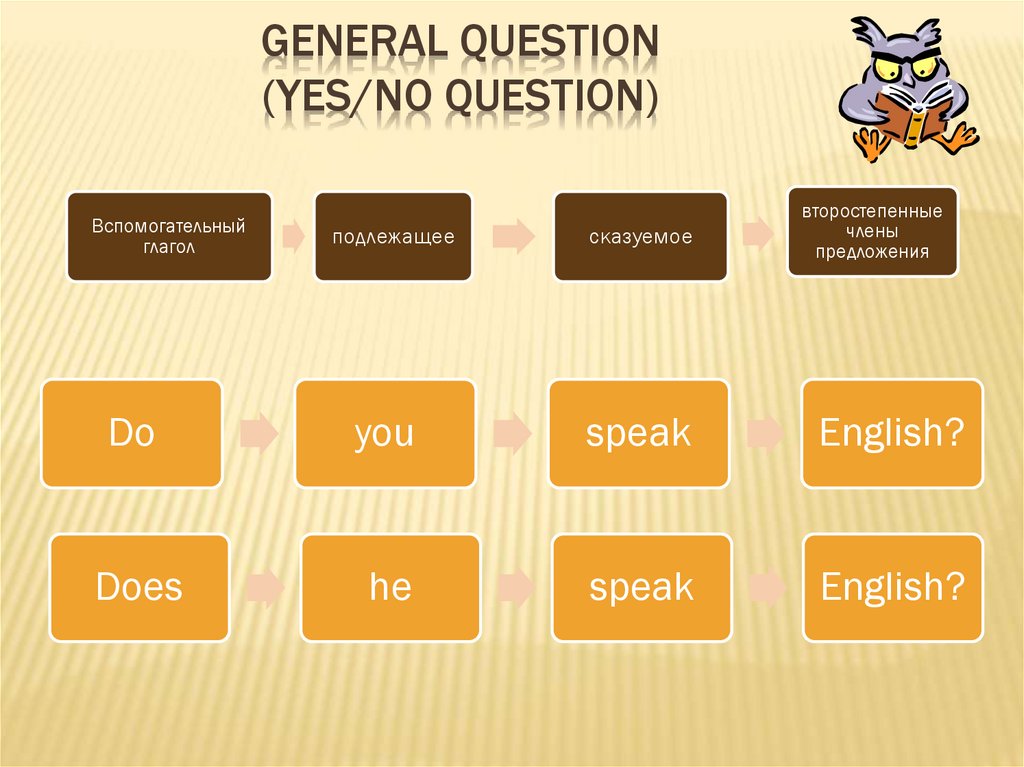 GENERAL QUESTION
(YES/NO QUESTION)

Вспомогательный глагол

подлежащее

сказуемое

второстепенные члены предложения

Do

you

speak

English?

Does

he

speak

English?